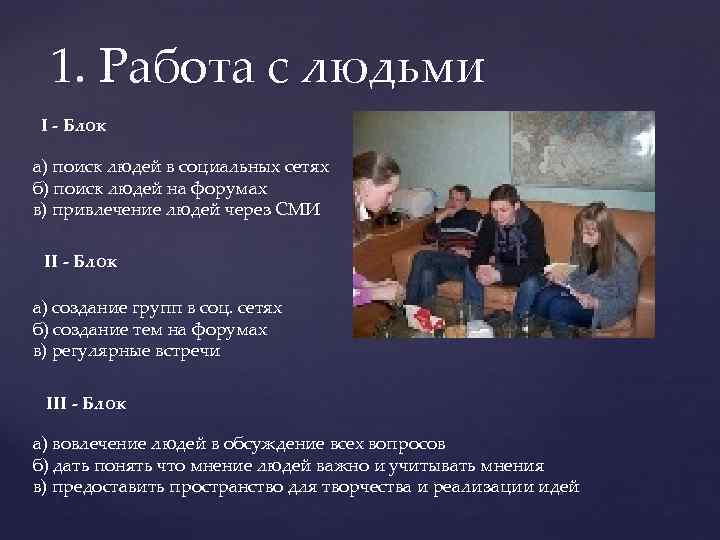 1. Работа с людьми

I - Блок

а) поиск людей в социальных сетях
б) поиск людей на форумах
в) привлечение людей через СМИ

II - Блок

а) создание групп в соц. сетях
б) создание тем на форумах
в) регулярные встречи

III - Блок

а) вовлечение людей в обсуждение всех вопросов
б) дать понять что мнение людей важно и учитывать мнения
в) предоставить пространство для творчества и реализации идей